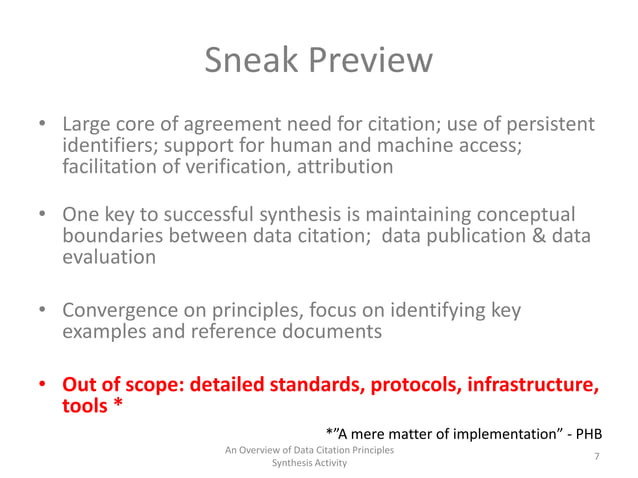 Sneak Preview

• Large core of agreement need for citation; use of persistent identifiers; support for human and machine access; facilitation of verification, attribution

• One key to successful synthesis is maintaining conceptual boundaries between data citation; data publication & data evaluation

• Convergence on principles, focus on identifying key examples and reference documents

• Out of scope: detailed standards, protocols, infrastructure, tools *

*"A mere matter of implementation" - PHB

An Overview of Data Citation Principles Synthesis Activity

7